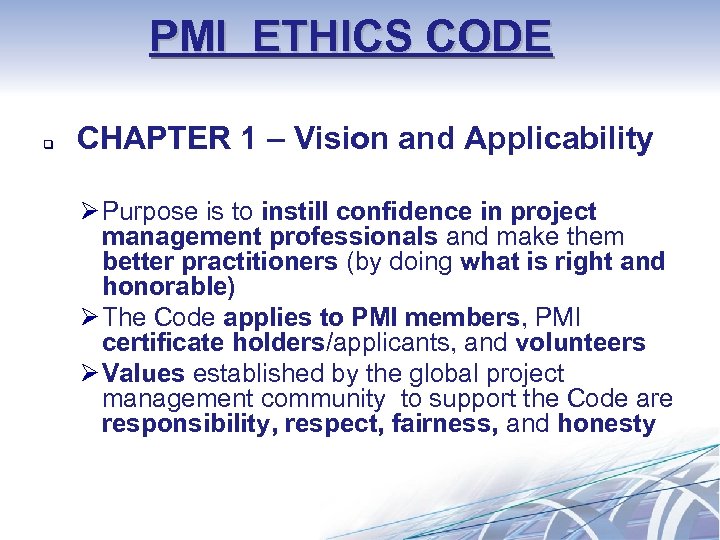 PMI ETHICS CODE

❑ CHAPTER 1 – Vision and Applicability

➢ Purpose is to instill confidence in project management professionals and make them better practitioners (by doing what is right and honorable)

➢ The Code applies to PMI members, PMI certificate holders/applicants, and volunteers

➢ Values established by the global project management community to support the Code are responsibility, respect, fairness, and honesty